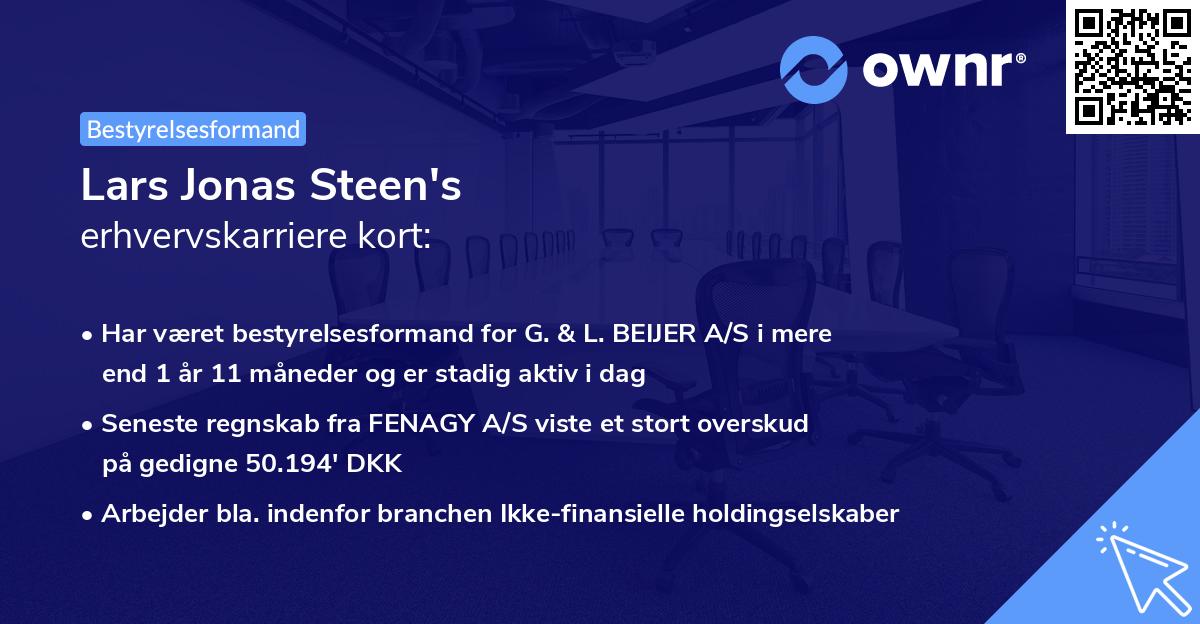 ownr®

Bestyrelsesformand

Lars Jonas Steen's
erhvervskarriere kort:

• Har været bestyrelsesformand for G. & L. BEIJER A/S i mere end 1 år 11 måneder og er stadig aktiv i dag

• Seneste regnskab fra FENAGY A/S viste et stort overskud på gedigne 50.194' DKK

• Arbejder bla. indenfor branchen Ikke-finansielle holdingselskaber